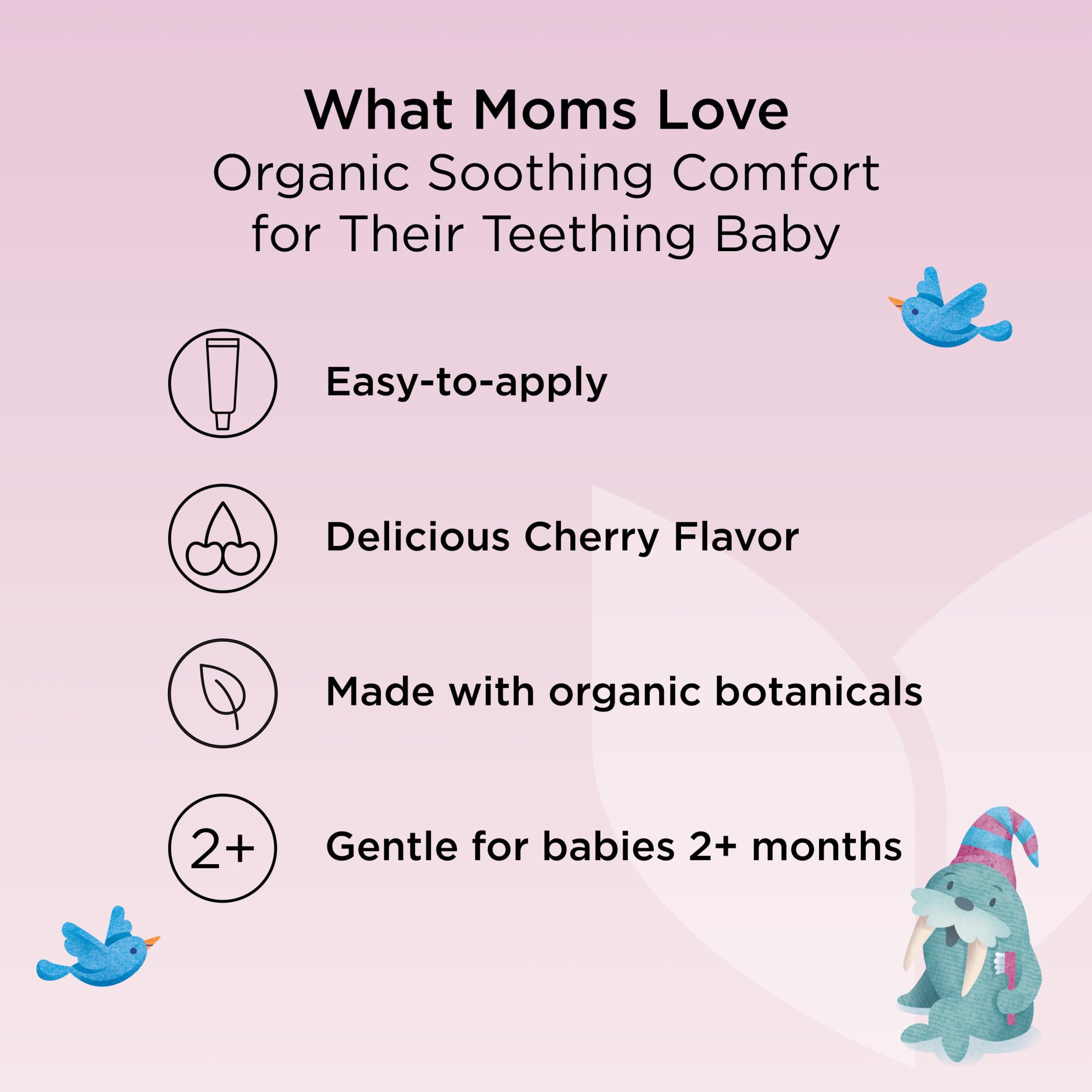 What Moms Love
Organic Soothing Comfort for Their Teething Baby

Easy-to-apply

Delicious Cherry Flavor

Made with organic botanicals

2+

Gentle for babies 2+ months